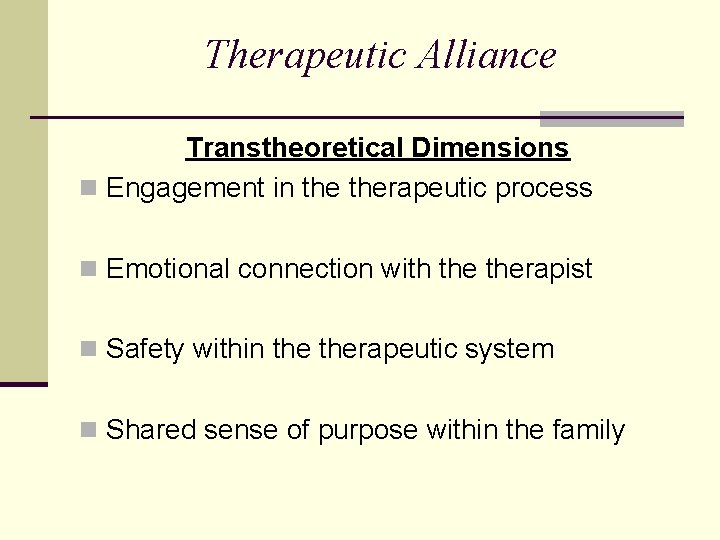 Therapeutic Alliance

Transtheoretical Dimensions

Engagement in the therapeutic process

Emotional connection with the therapist

Safety within the therapeutic system

Shared sense of purpose within the family